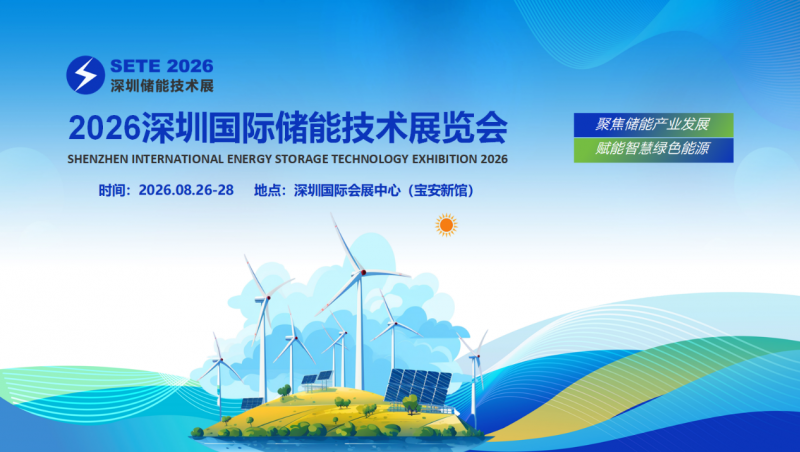 SETE 2026
深圳储能技术展

2026深圳国际储能技术展览会
SHENZHEN INTERNATIONAL ENERGY STORAGE TECHNOLOGY EXHIBITION 2026

时间：2026.08.26-28　地点：深圳国际会展中心（宝安新馆）

聚焦储能产业发展
赋能智慧绿色能源